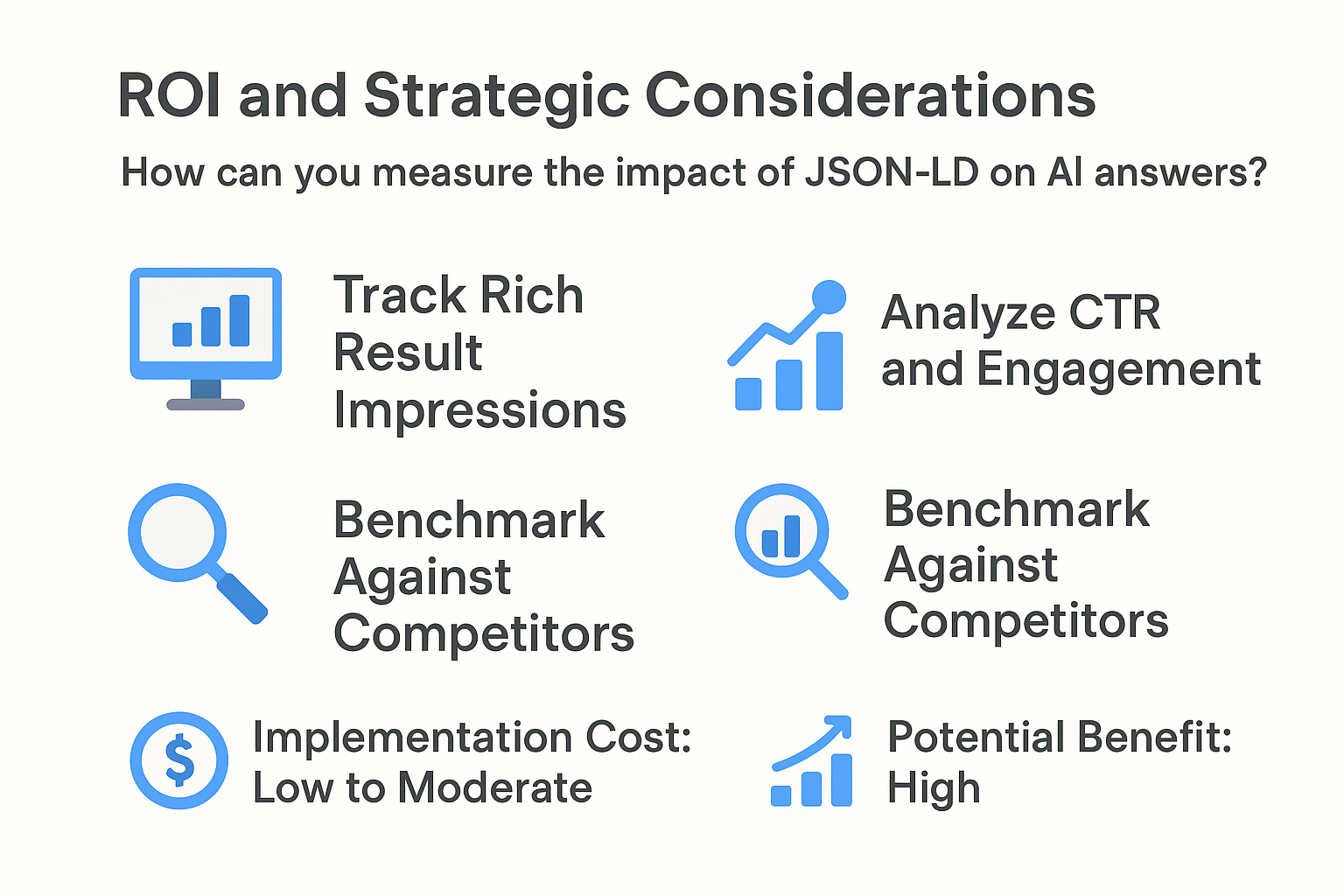 ROI and Strategic Considerations

How can you measure the impact of JSON-LD on AI answers?

Track Rich Result Impressions

Analyze CTR and Engagement

Benchmark Against Competitors

Benchmark Against Competitors

Implementation Cost: Low to Moderate

Potential Benefit: High